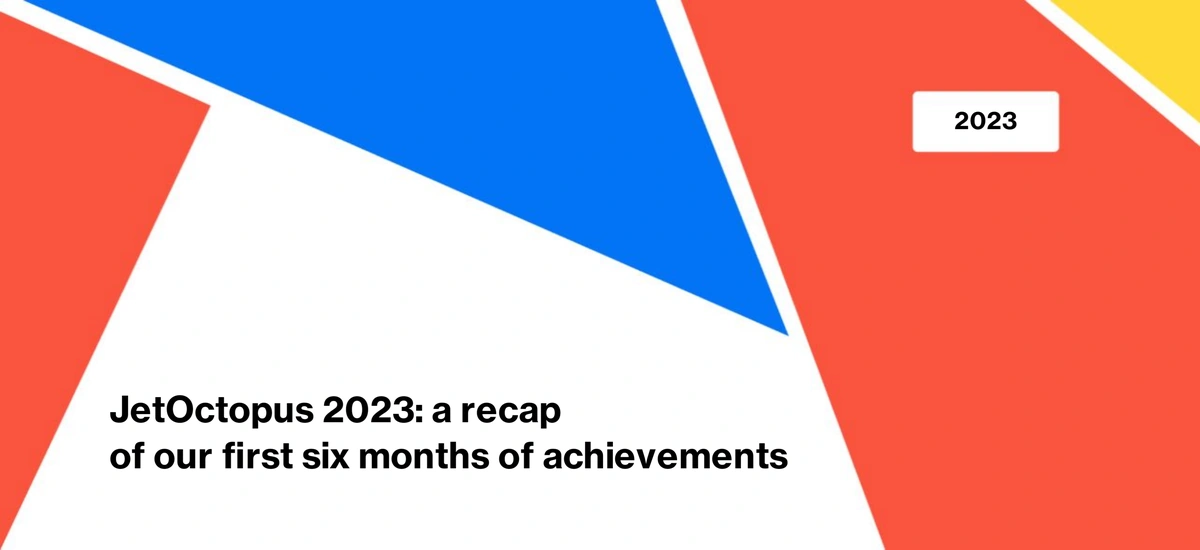 2023

JetOctopus 2023: a recap of our first six months of achievements